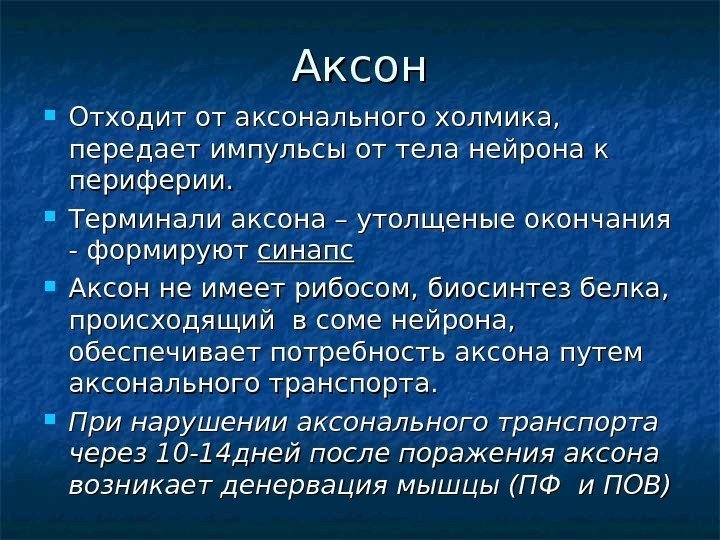 Аксон

Отходит от аксонального холмика, передает импульсы от тела нейрона к периферии.

Терминали аксона – утолщеные окончания - формируют синапс

Аксон не имеет рибосом, биосинтез белка, происходящий в соме нейрона, обеспечивает потребность аксона путем аксонального транспорта.

При нарушении аксонального транспорта через 10-14дней после поражения аксона возникает денервация мышцы (ПФ и ПОВ)